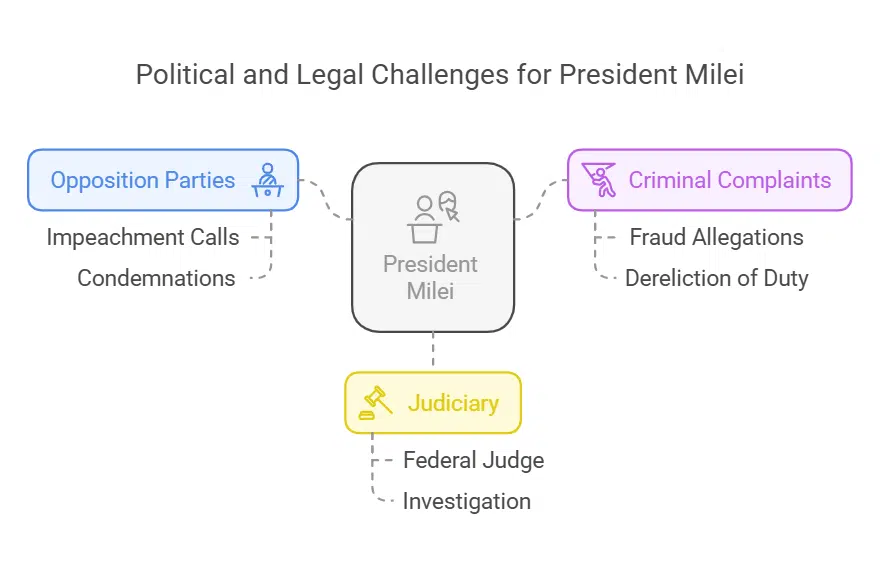 Political and Legal Challenges for President Milei

Opposition Parties

Impeachment Calls

Condemnations

President Milei

Criminal Complaints

Fraud Allegations

Dereliction of Duty

Judiciary

Federal Judge

Investigation